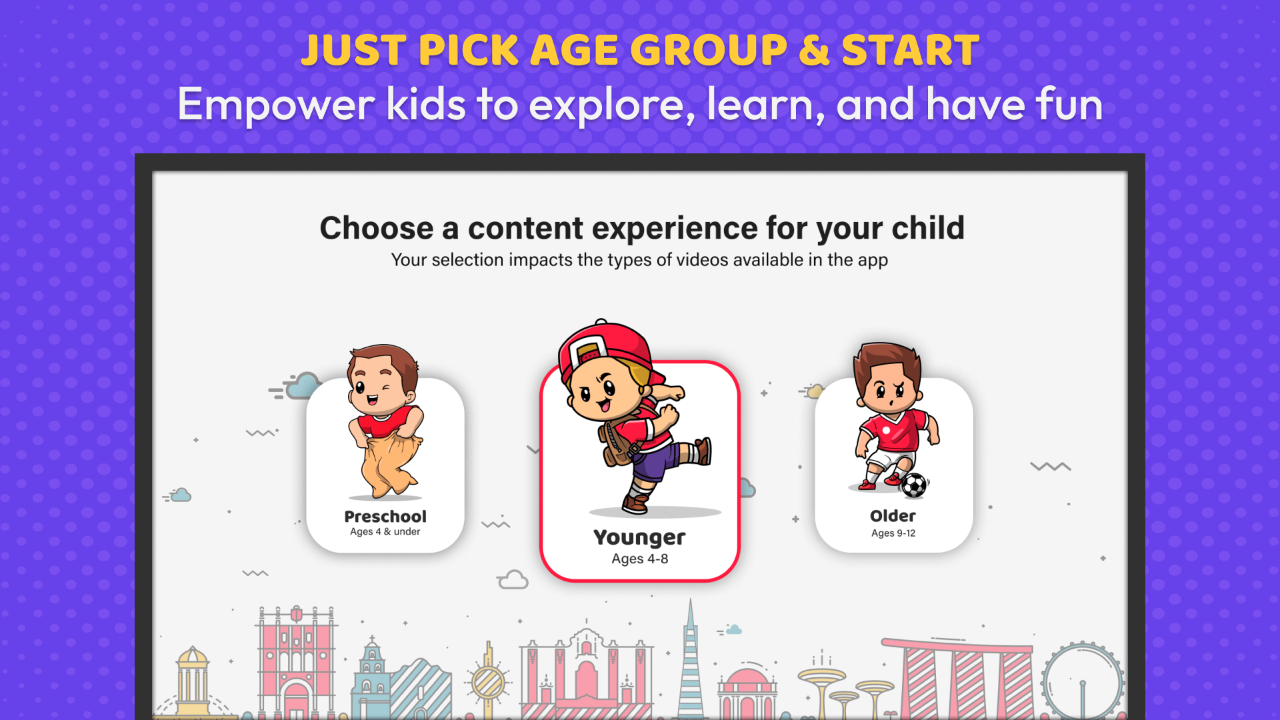 JUST PICK AGE GROUP & START
Empower kids to explore, learn, and have fun

Choose a content experience for your child
Your selection impacts the types of videos available in the app

Preschool
Ages 4 & under

Younger
Ages 4-8

Older
Ages 9-12